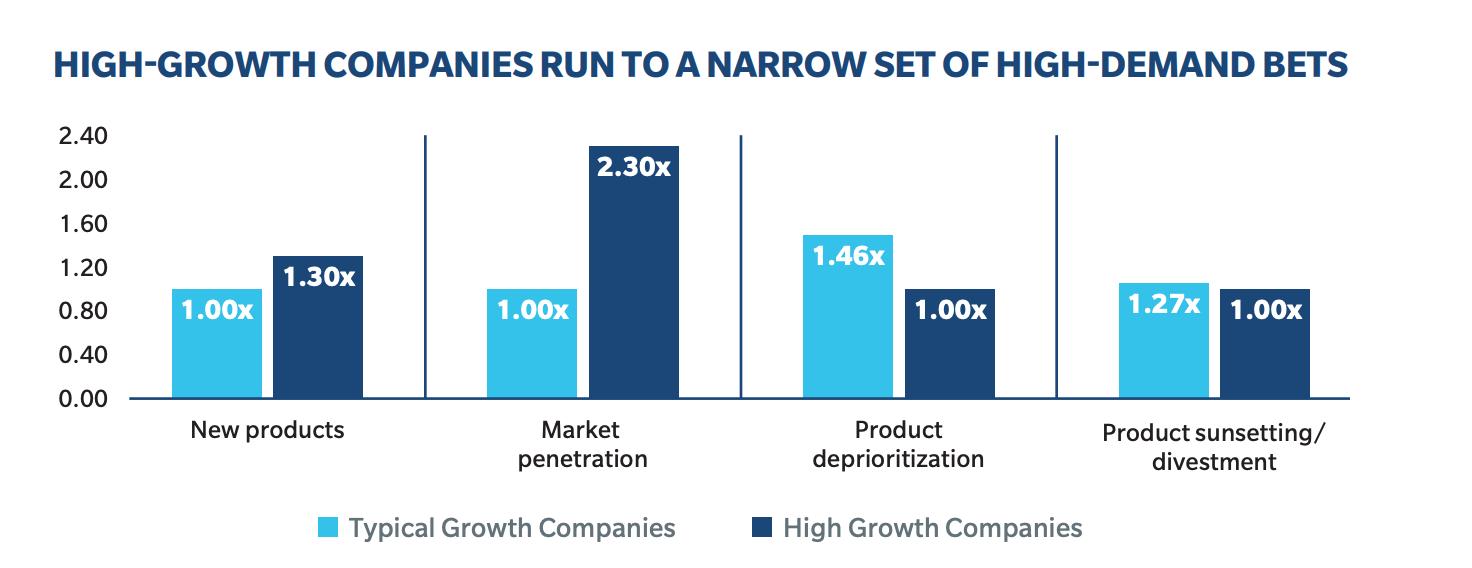 HIGH-GROWTH COMPANIES RUN TO A NARROW SET OF HIGH-DEMAND BETS

2.40
2.00
1.60
1.20
0.80
0.40
0.00

1.00x
1.30x
1.00x
2.30x
1.46x
1.00x
1.27x
1.00x

New products
Market penetration
Product deprioritization
Product sunsetting/ divestment

Typical Growth Companies
High Growth Companies